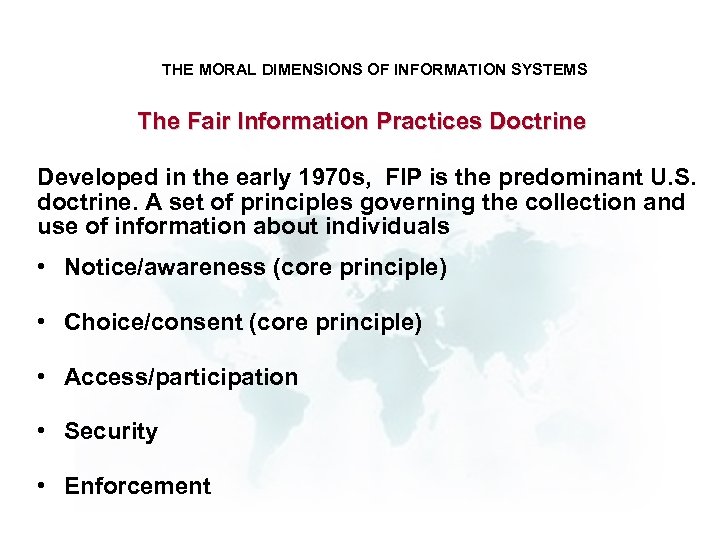 THE MORAL DIMENSIONS OF INFORMATION SYSTEMS

The Fair Information Practices Doctrine

Developed in the early 1970s, FIP is the predominant U.S. doctrine. A set of principles governing the collection and use of information about individuals

• Notice/awareness (core principle)

• Choice/consent (core principle)

• Access/participation

• Security

• Enforcement